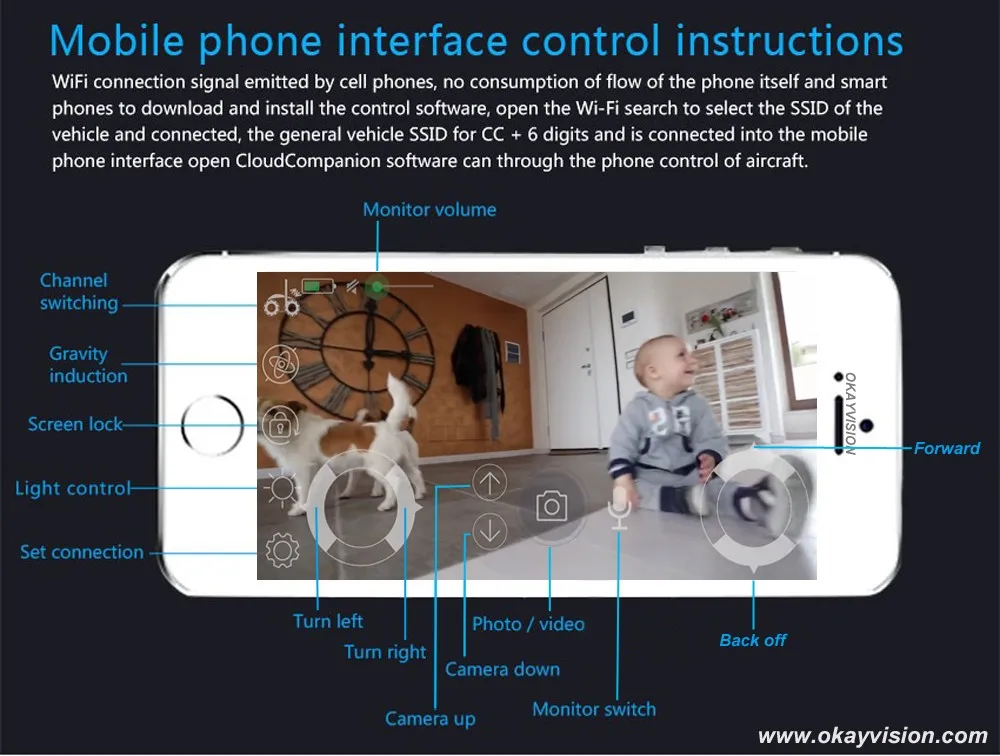 Mobile phone interface control instructions

WiFi connection signal emitted by cell phones, no consumption of flow of the phone itself and smart phones to download and install the control software, open the Wi-Fi search to select the SSID of the vehicle and connected, the general vehicle SSID for CC + 6 digits and is connected into the mobile phone interface open CloudCompanion software can through the phone control of aircraft.

Monitor volume

Channel switching

Gravity induction

Screen lock

Light control

Set connection

OKAYVISION

Forward

Turn left

Turn right

Camera up

Camera down

Photo / video

Monitor switch

Back off

www.okayvision.com